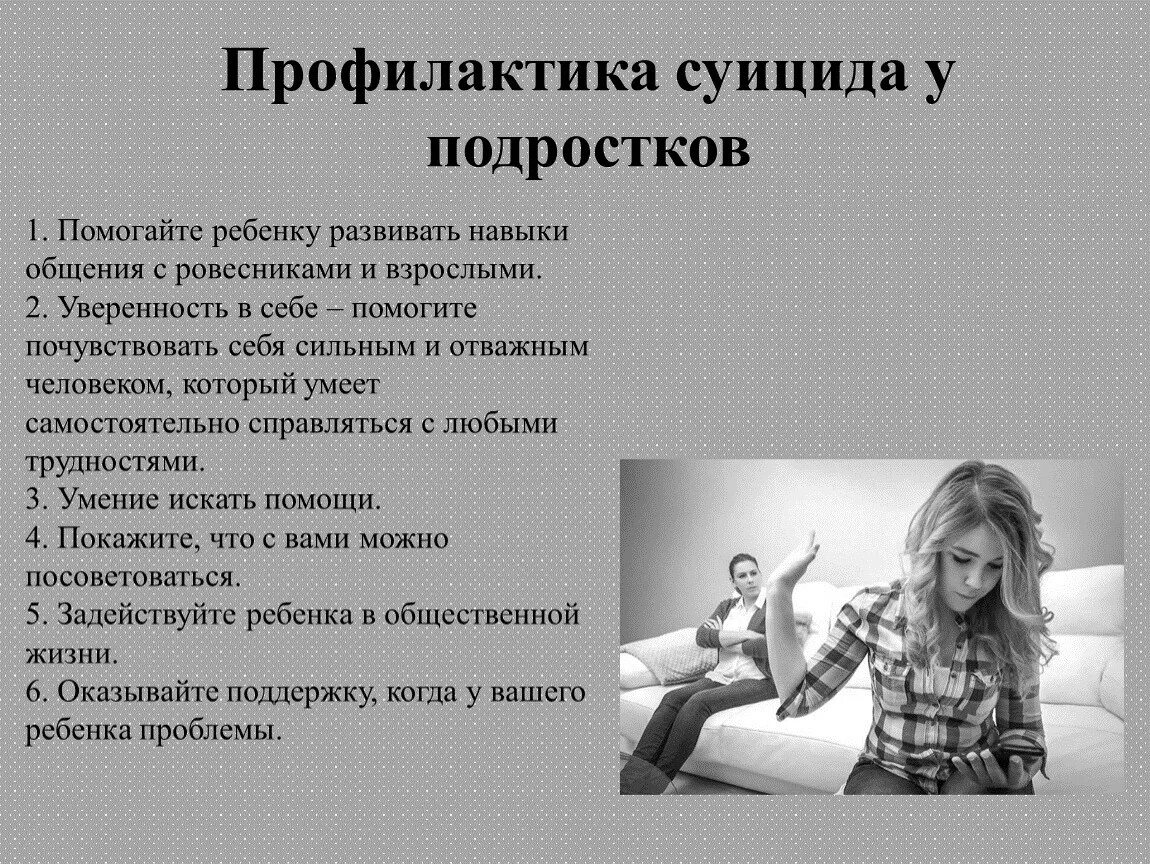 Профилактика суицида у подростков

1. Помогайте ребенку развивать навыки общения с ровесниками и взрослыми.
2. Уверенность в себе – помогите почувствовать себя сильным и отважным человеком, который умеет самостоятельно справляться с любыми трудностями.
3. Умение искать помощи.
4. Покажите, что с вами можно посоветоваться.
5. Задействуйте ребенка в общественной жизни.
6. Оказывайте поддержку, когда у вашего ребенка проблемы.